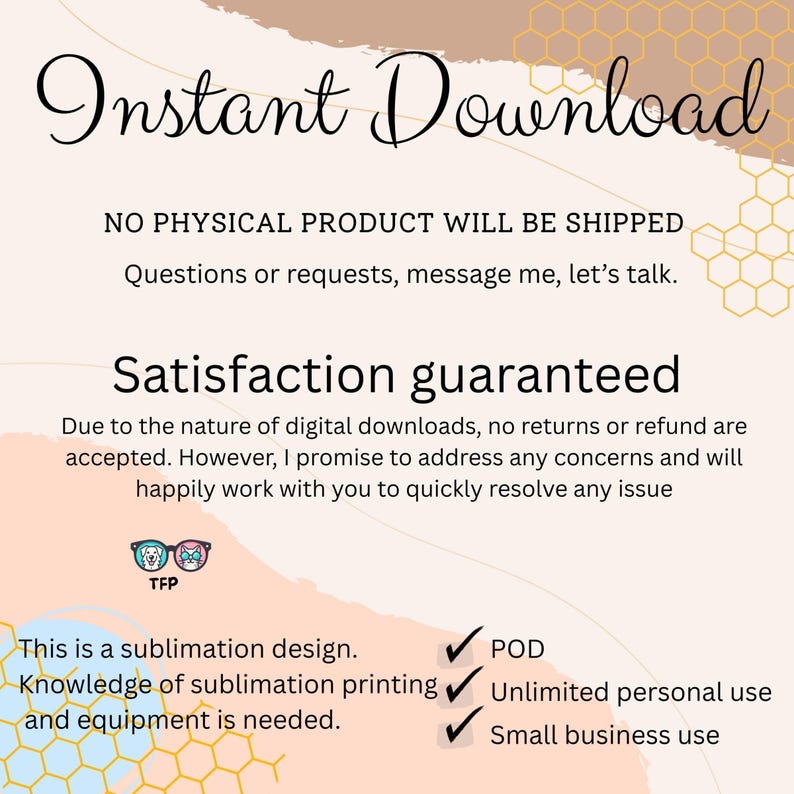 Instant Download

NO PHYSICAL PRODUCT WILL BE SHIPPED

Questions or requests, message me, let's talk.

Satisfaction guaranteed

Due to the nature of digital downloads, no returns or refund are accepted. However, I promise to address any concerns and will happily work with you to quickly resolve any issue

TFP

This is a sublimation design. Knowledge of sublimation printing and equipment is needed.

✓ POD
✓ Unlimited personal use
✓ Small business use